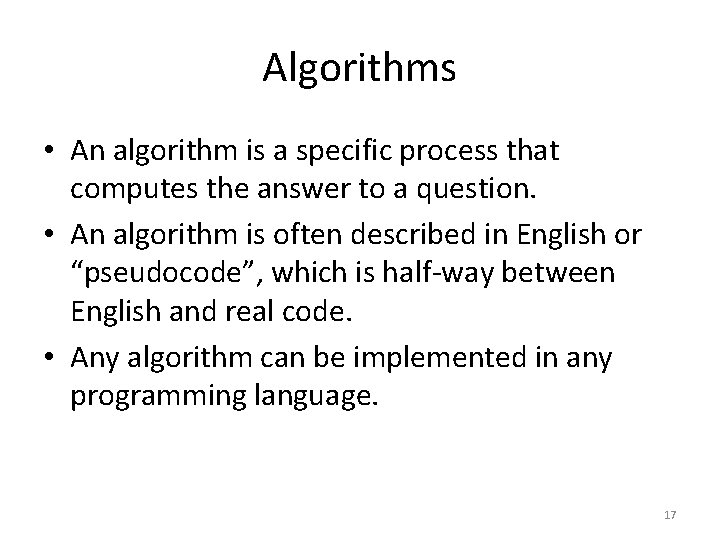 Algorithms

• An algorithm is a specific process that computes the answer to a question.
• An algorithm is often described in English or “pseudocode”, which is half-way between English and real code.
• Any algorithm can be implemented in any programming language.

17